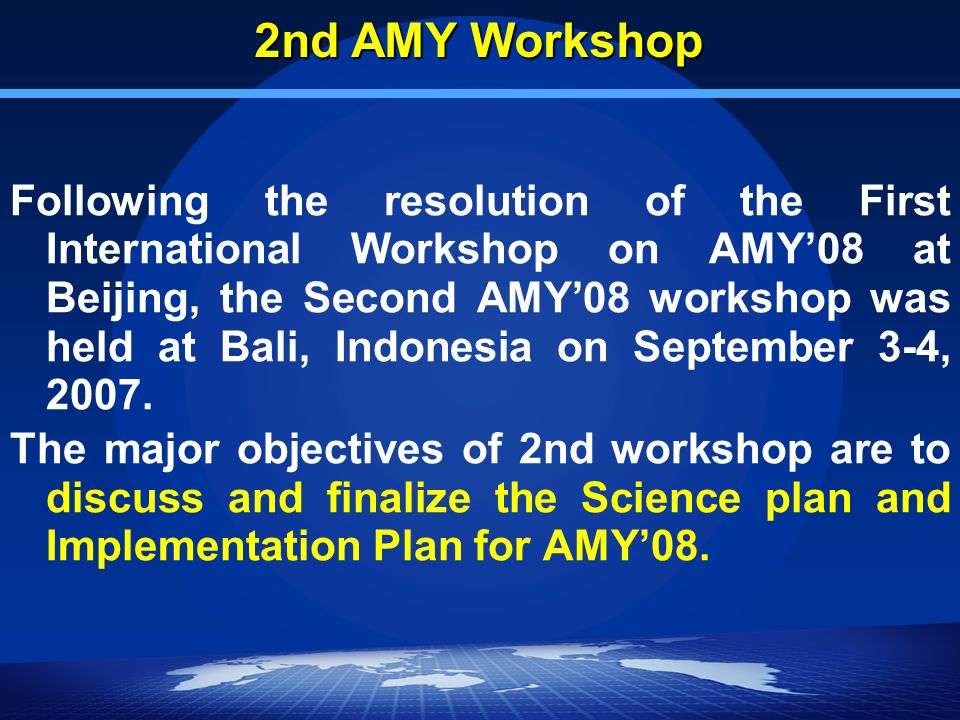 2nd AMY Workshop

Following the resolution of the First International Workshop on AMY’08 at Beijing, the Second AMY’08 workshop was held at Bali, Indonesia on September 3-4, 2007.

The major objectives of 2nd workshop are to discuss and finalize the Science plan and Implementation Plan for AMY’08.